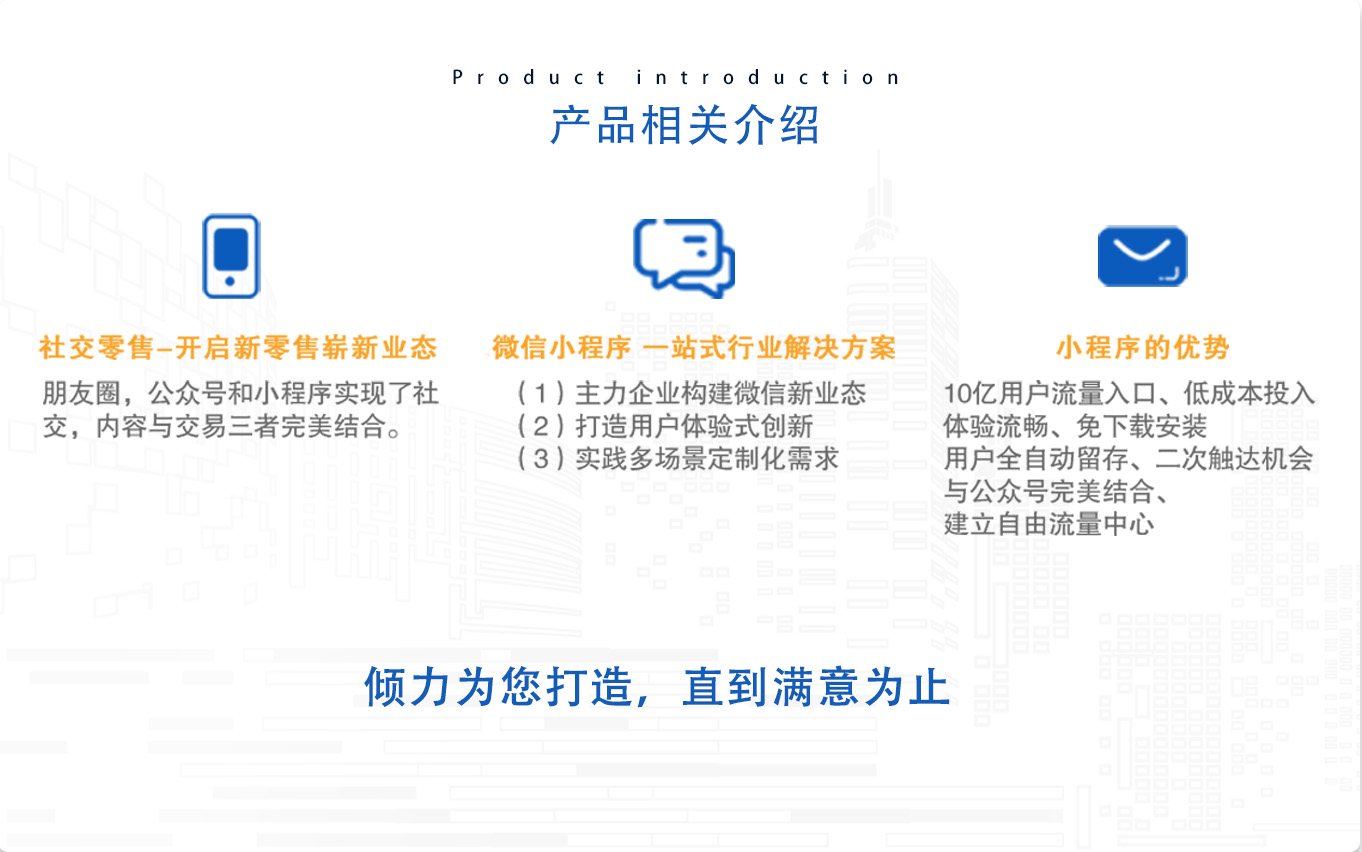 Product introduction
产品相关介绍

社交零售–开启新零售崭新业态

朋友圈，公众号和小程序实现了社交，内容与交易三者完美结合。

微信小程序 一站式行业解决方案

（1）主力企业构建微信新业态
（2）打造用户体验式创新
（3）实践多场景定制化需求

小程序的优势

10亿用户流量入口、低成本投入
体验流畅、免下载安装
用户全自动留存、二次触达机会
与公众号完美结合、
建立自由流量中心

倾力为您打造，直到满意为止